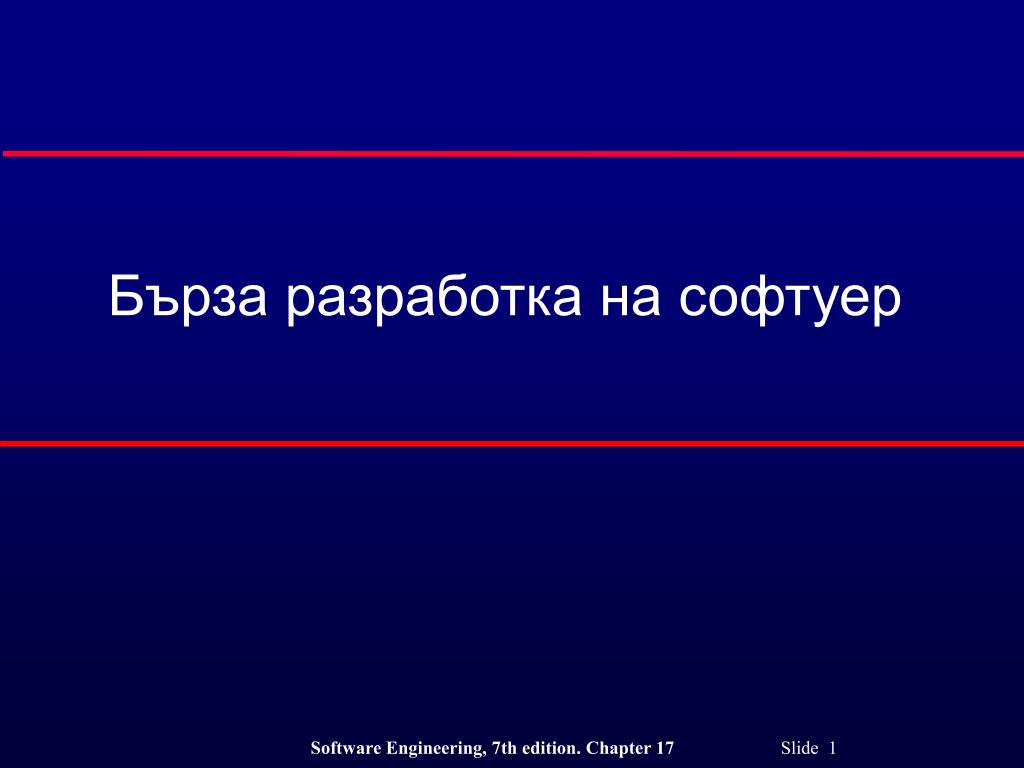 Бърза разработка на софтуер

Software Engineering, 7th edition. Chapter 17

Slide 1